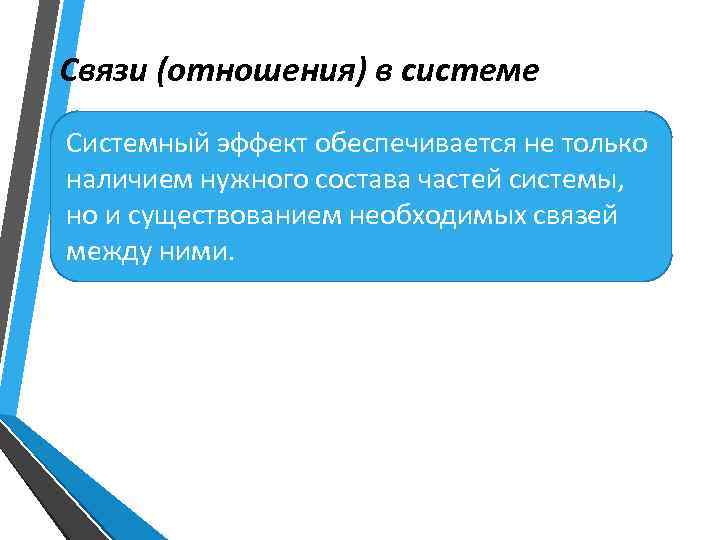 Связи (отношения) в системе

Системный эффект обеспечивается не только наличием нужного состава частей системы, но и существованием необходимых связей между ними.